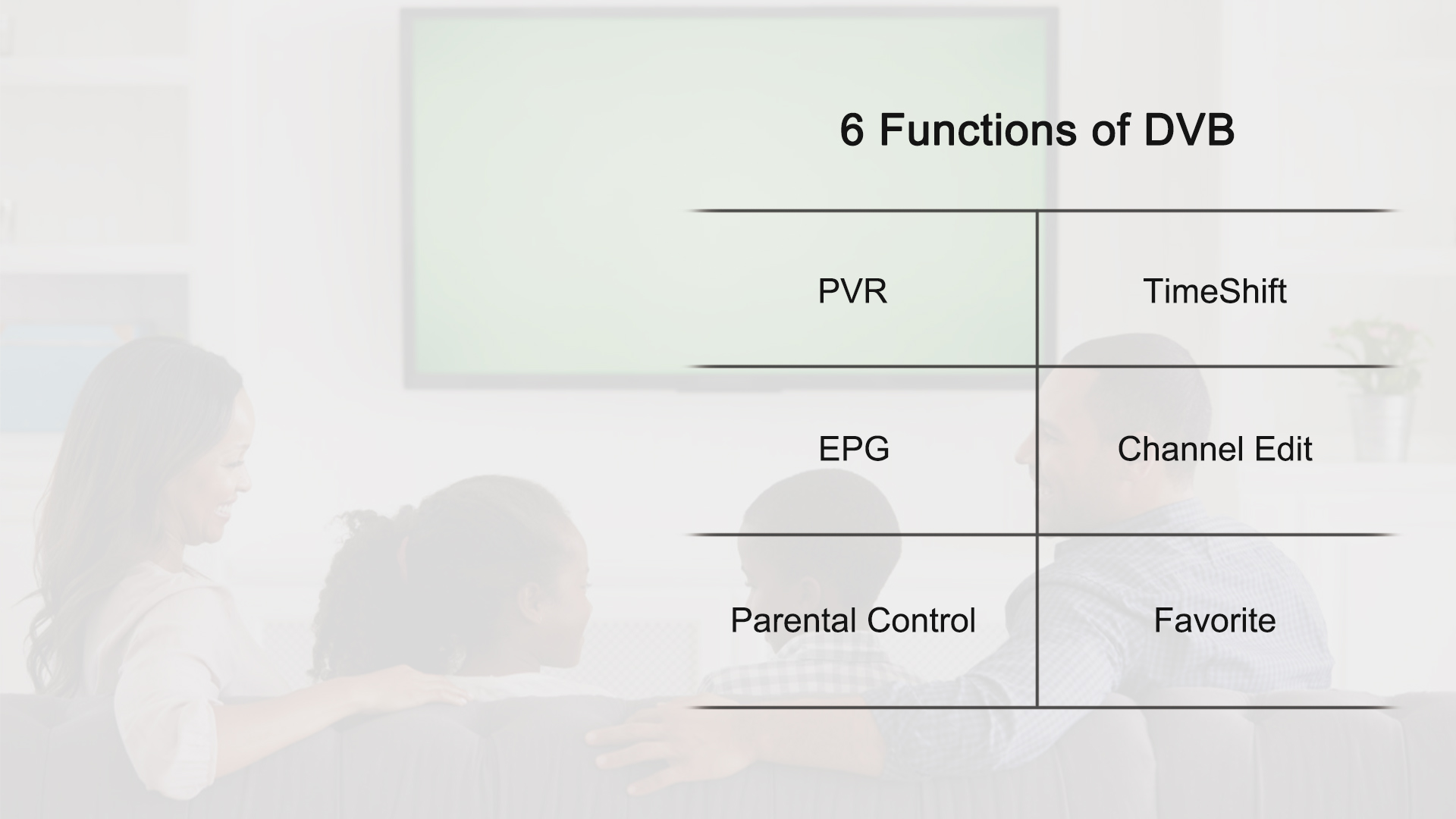 6 Functions of DVB

| PVR | TimeShift |
|---|---|
| EPG | Channel Edit |
| Parental Control | Favorite |